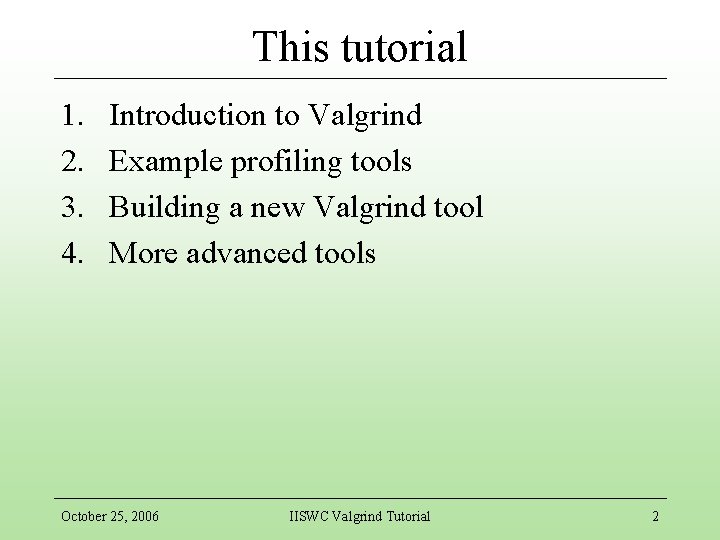 This tutorial

1. Introduction to Valgrind
2. Example profiling tools
3. Building a new Valgrind tool
4. More advanced tools

October 25, 2006

IISWC Valgrind Tutorial

2